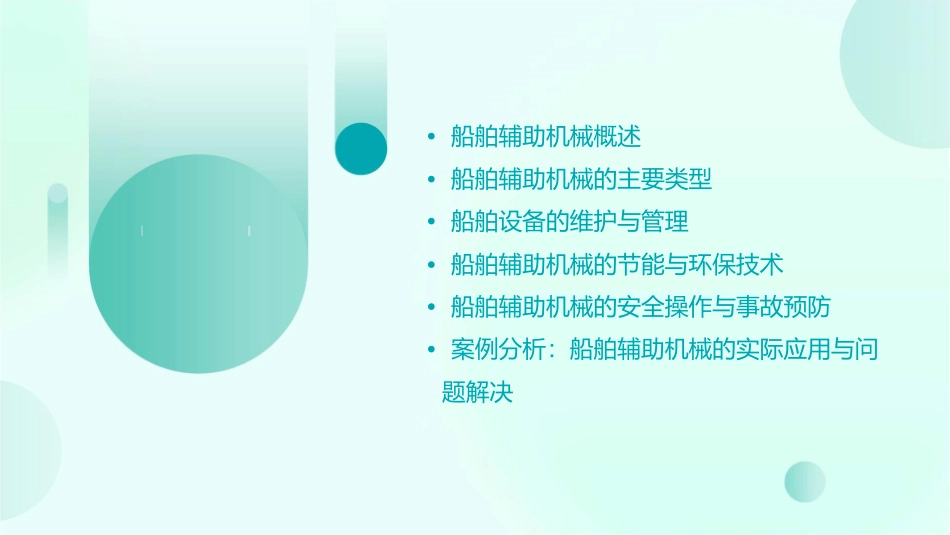 • 船舶辅助机械概述
• 船舶辅助机械的主要类型
• 船舶设备的维护与管理
• 船舶辅助机械的节能与环保技术
• 船舶辅助机械的安全操作与事故预防
• 案例分析：船舶辅助机械的实际应用与问题解决